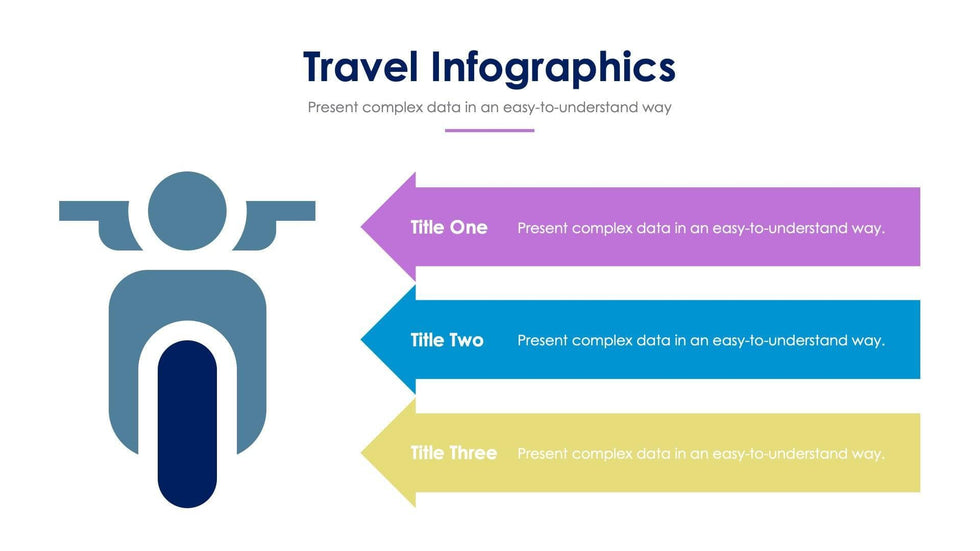 Travel Infographics

Present complex data in an easy-to-understand way

Title One Present complex data in an easy-to-understand way.

Title Two Present complex data in an easy-to-understand way.

Title Three Present complex data in an easy-to-understand way.